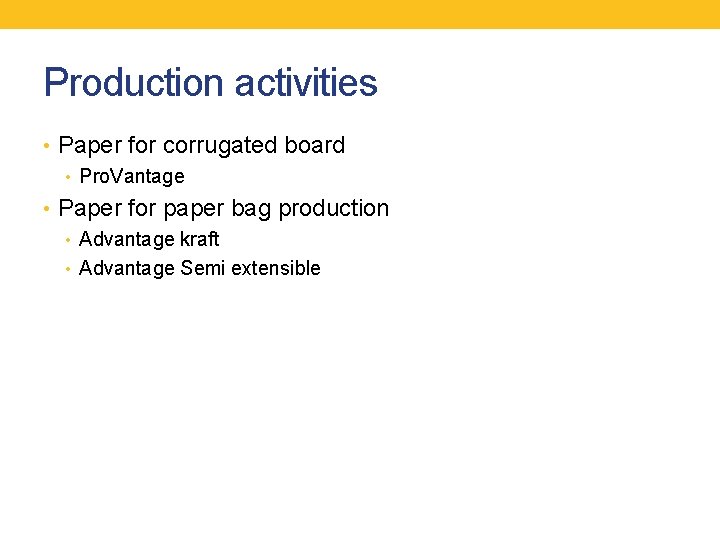 Production activities

• Paper for corrugated board
  • ProVantage
• Paper for paper bag production
  • Advantage kraft
  • Advantage Semi extensible